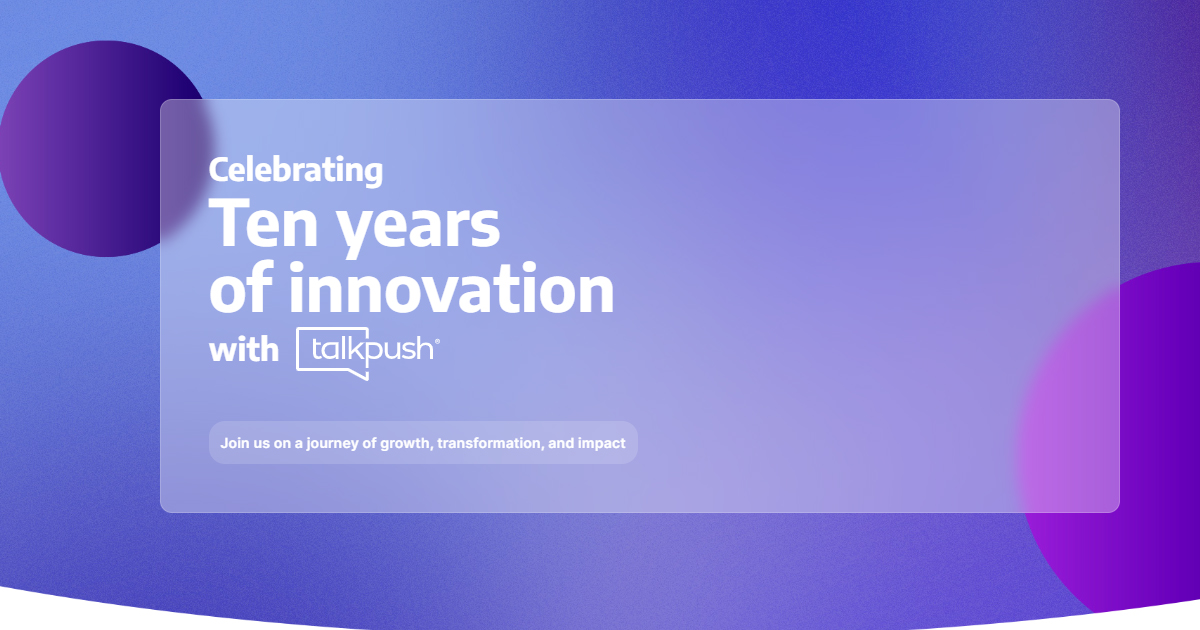 Celebrating
Ten years
of innovation
with talkpush®

Join us on a journey of growth, transformation, and impact